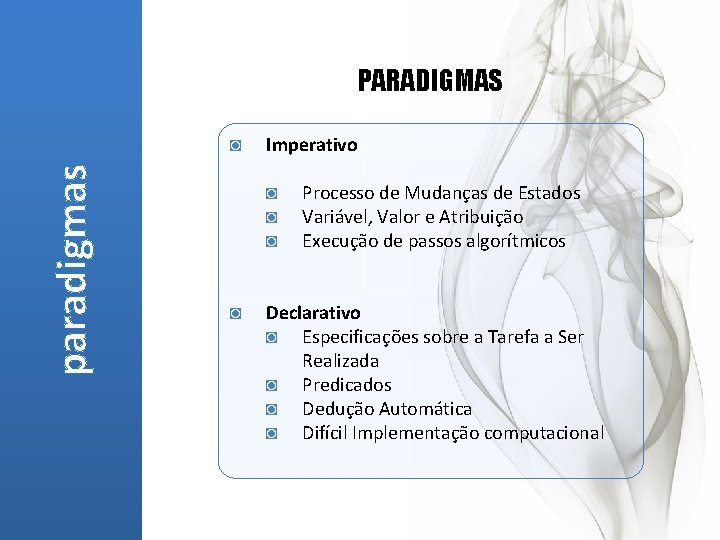 paradigmas

PARADIGMAS

Imperativo

Processo de Mudanças de Estados
Variável, Valor e Atribuição
Execução de passos algorítmicos

Declarativo
Especificações sobre a Tarefa a Ser Realizada
Predicados
Dedução Automática
Difícil Implementação computacional